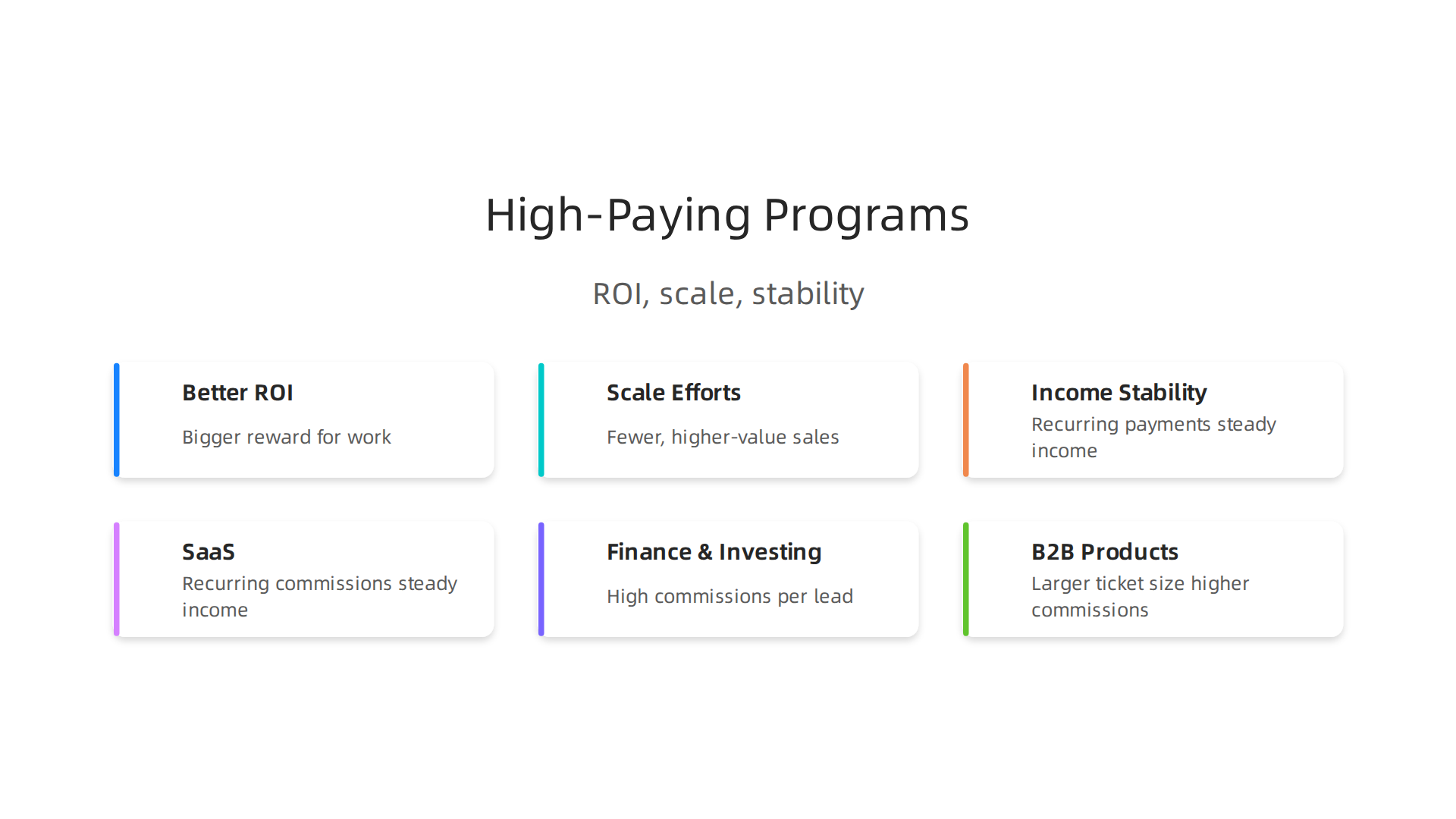 High-Paying Programs

ROI, scale, stability

Better ROI

Bigger reward for work

Scale Efforts

Fewer, higher-value sales

Income Stability

Recurring payments steady income

SaaS

Recurring commissions steady income

Finance & Investing

High commissions per lead

B2B Products

Larger ticket size higher commissions